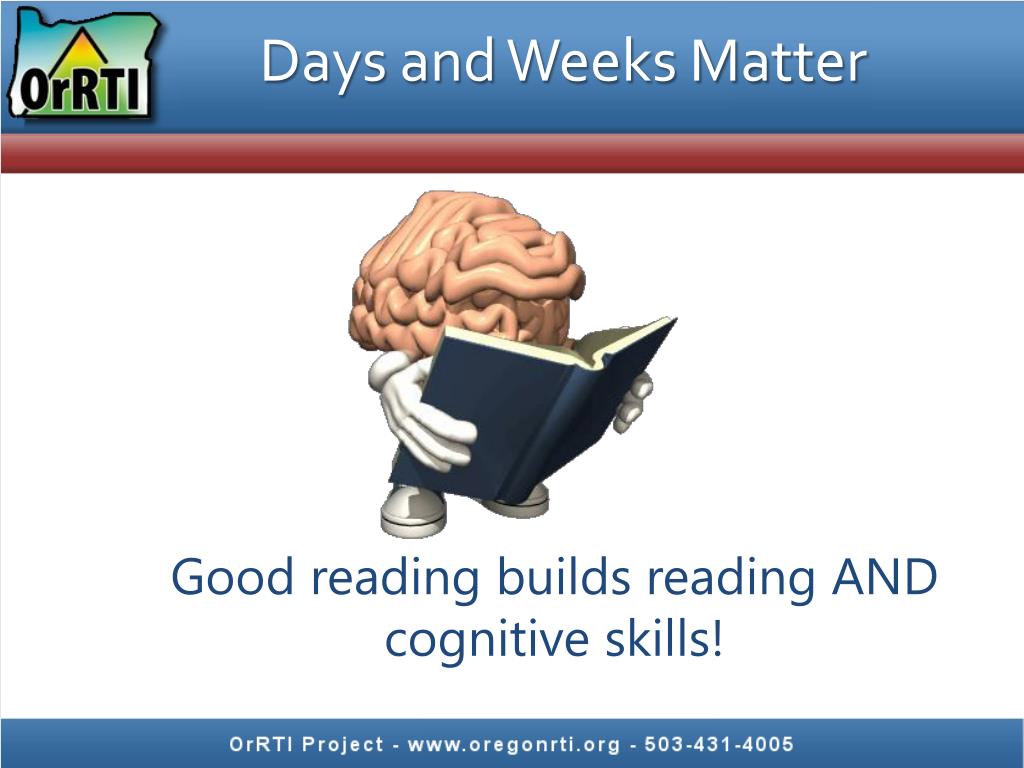 OrRTI

Days and Weeks Matter

Good reading builds reading AND cognitive skills!

OrRTI Project - www.oregonrti.org - 503-431-4005